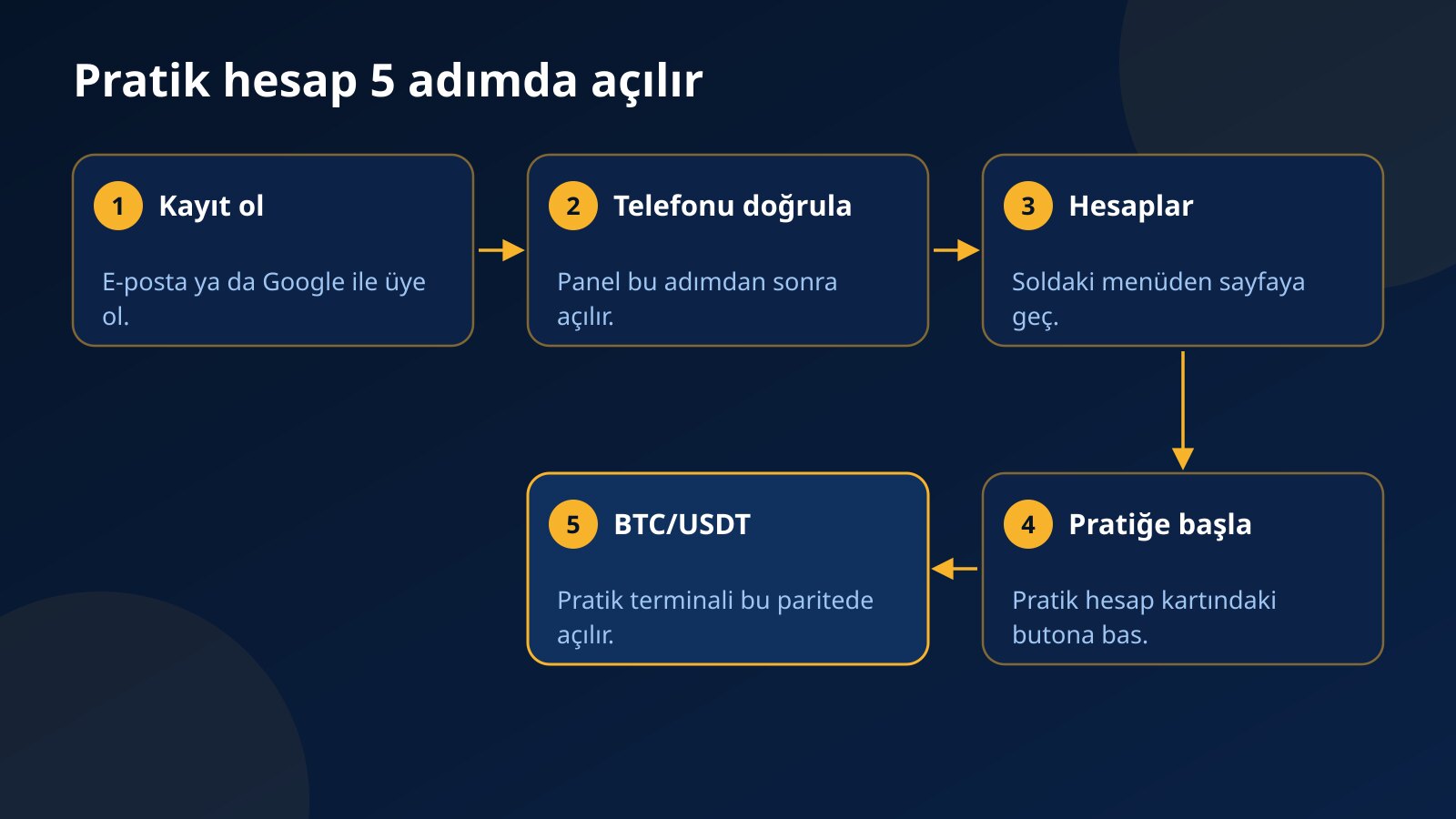 Pratik hesap 5 adımda açılır

1 Kayıt ol

E-posta ya da Google ile üye ol.

2 Telefonu doğrula

Panel bu adımdan sonra açılır.

3 Hesaplar

Soldaki menüden sayfaya geç.

4 Pratiğe başla

Pratik hesap kartındaki butona bas.

5 BTC/USDT

Pratik terminali bu paritede açılır.